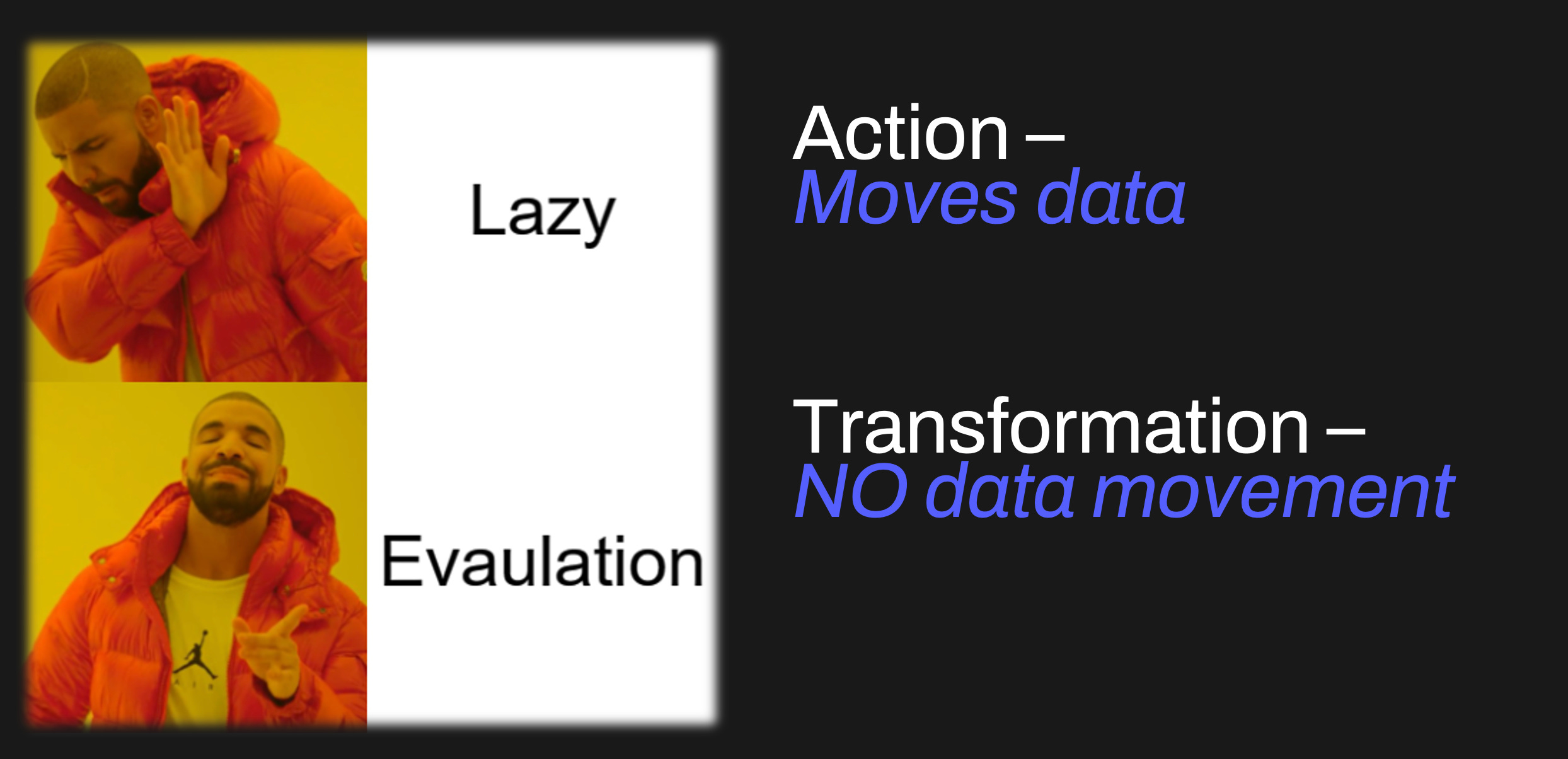 Lazy

Evaulation

Action –
Moves data

Transformation –
NO data movement